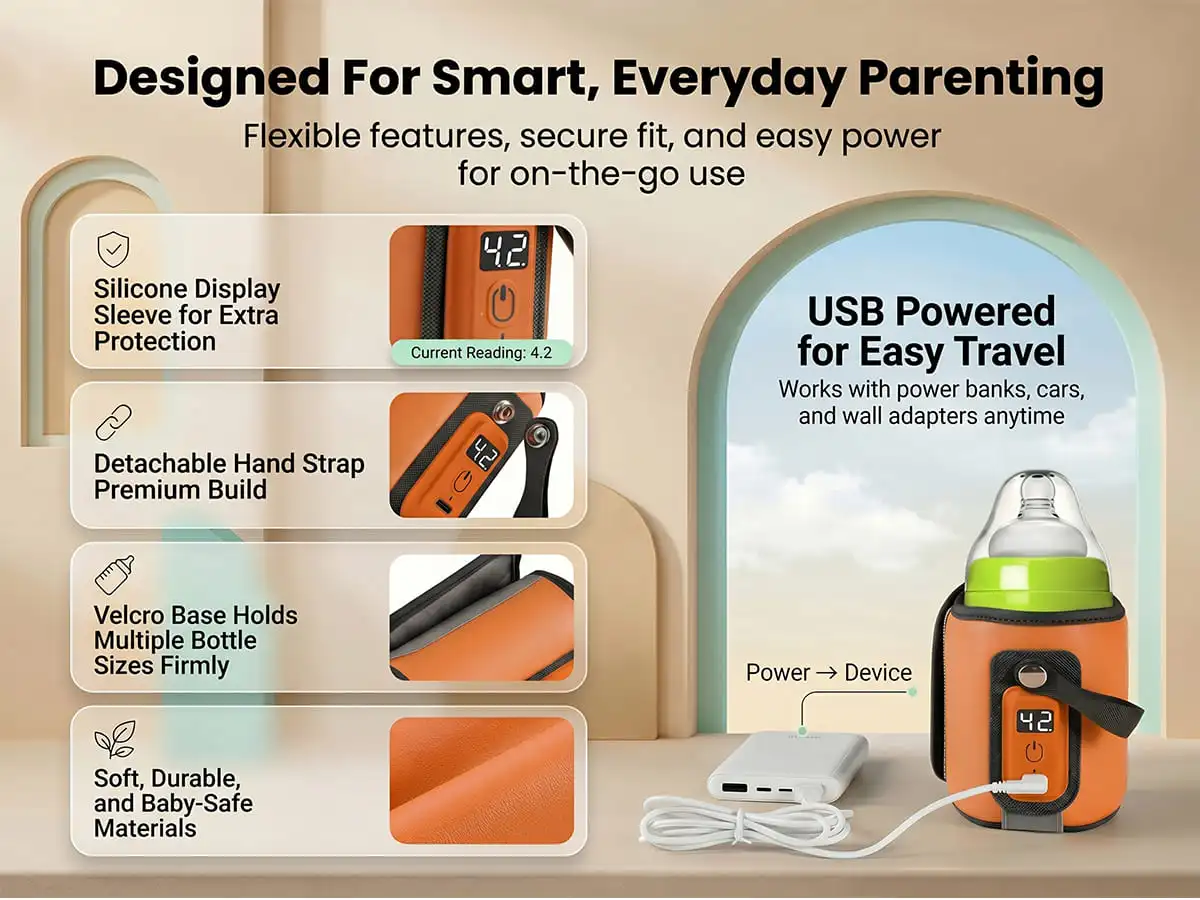 Designed For Smart, Everyday Parenting
Flexible features, secure fit, and easy power for on-the-go use

Silicone Display Sleeve for Extra Protection

42

Current Reading: 4.2

Detachable Hand Strap Premium Build

42

Velcro Base Holds Multiple Bottle Sizes Firmly

Soft, Durable, and Baby-Safe Materials

USB Powered for Easy Travel
Works with power banks, cars, and wall adapters anytime

Power → Device

42